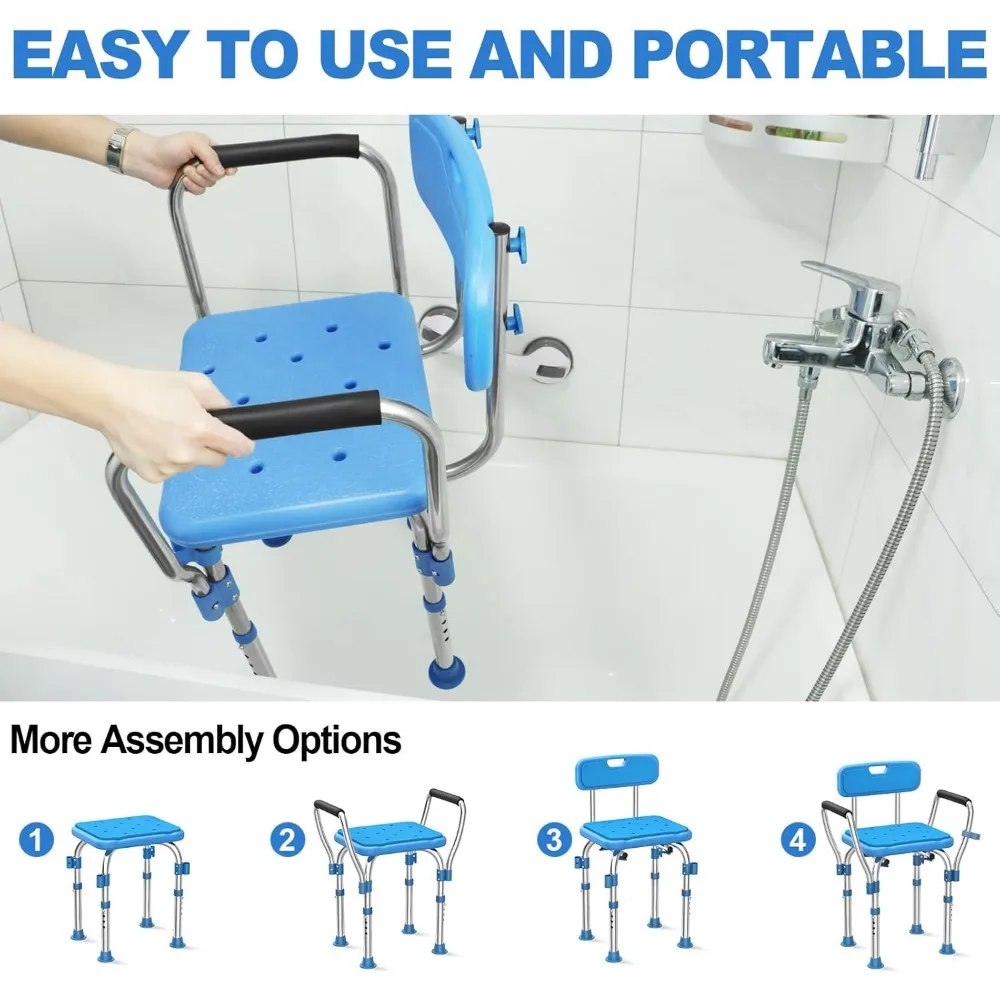 EASY TO USE AND PORTABLE

More Assembly Options

1

2

3

4